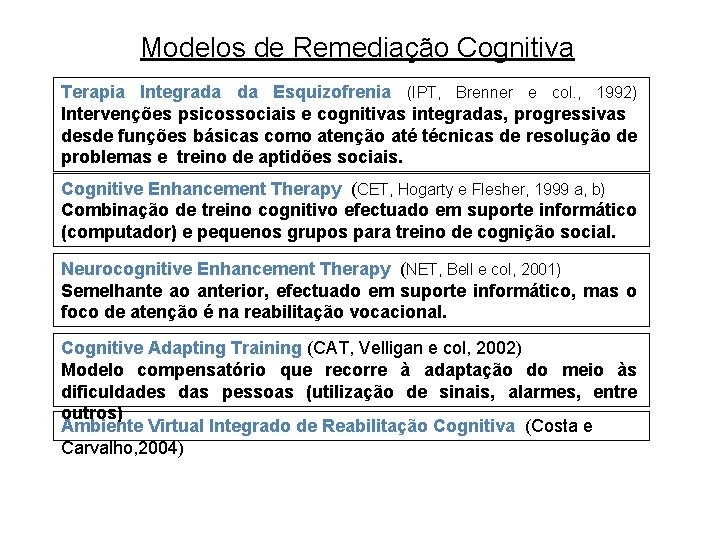 Modelos de Remediação Cognitiva

Terapia Integrada da Esquizofrenia (IPT, Brenner e col., 1992) Intervenções psicossociais e cognitivas integradas, progressivas desde funções básicas como atenção até técnicas de resolução de problemas e treino de aptidões sociais.

Cognitive Enhancement Therapy (CET, Hogarty e Flesher, 1999 a, b) Combinação de treino cognitivo efectuado em suporte informático (computador) e pequenos grupos para treino de cognição social.

Neurocognitive Enhancement Therapy (NET, Bell e col, 2001) Semelhante ao anterior, efectuado em suporte informático, mas o foco de atenção é na reabilitação vocacional.

Cognitive Adapting Training (CAT, Velligan e col, 2002) Modelo compensatório que recorre à adaptação do meio às dificuldades das pessoas (utilização de sinais, alarmes, entre outros)

Ambiente Virtual Integrado de Reabilitação Cognitiva (Costa e Carvalho,2004)